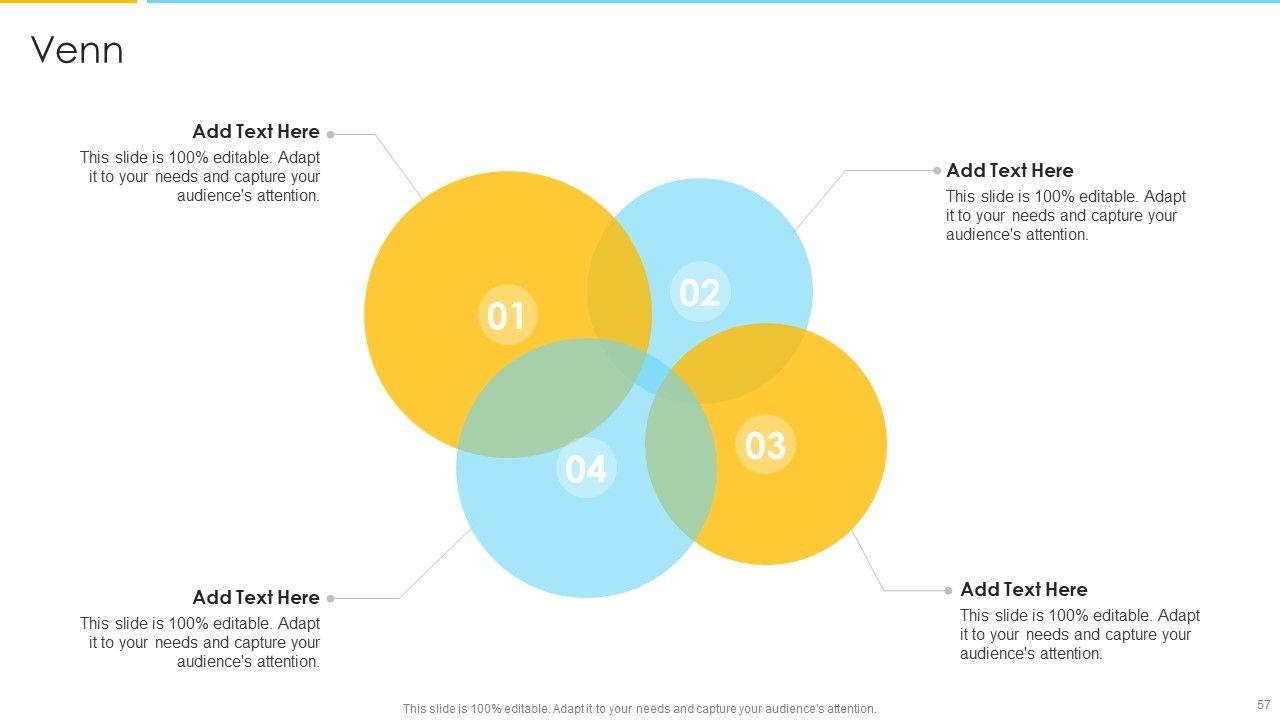 Venn

Add Text Here
This slide is 100% editable. Adapt it to your needs and capture your audience's attention.

Add Text Here
This slide is 100% editable. Adapt it to your needs and capture your audience's attention.

01

02

03

04

Add Text Here
This slide is 100% editable. Adapt it to your needs and capture your audience's attention.

Add Text Here
This slide is 100% editable. Adapt it to your needs and capture your audience's attention.

This slide is 100% editable. Adapt it to your needs and capture your audience's attention.

57